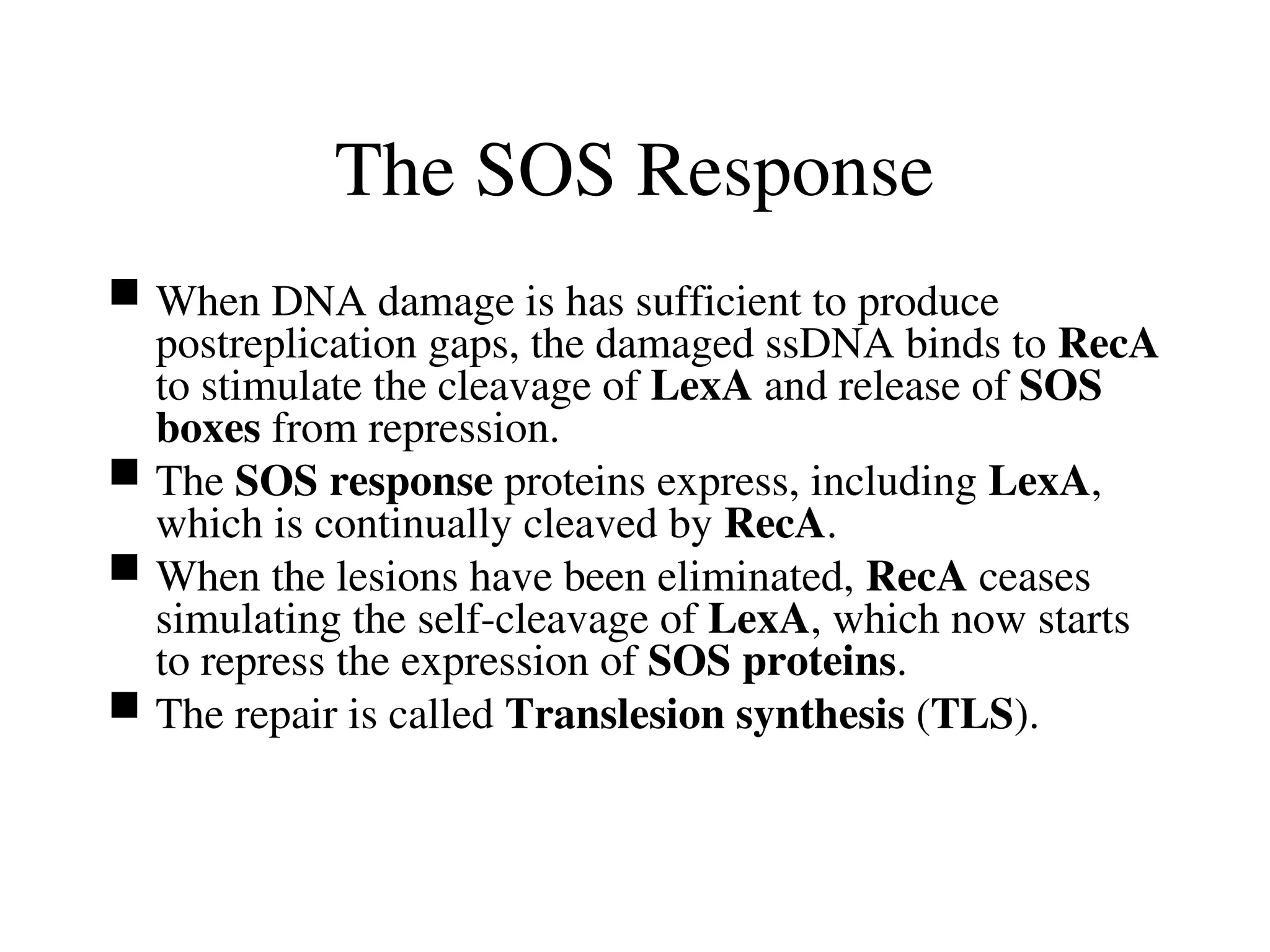 The SOS Response

■ When DNA damage is has sufficient to produce postreplication gaps, the damaged ssDNA binds to RecA to stimulate the cleavage of LexA and release of SOS boxes from repression.

■ The SOS response proteins express, including LexA, which is continually cleaved by RecA.

■ When the lesions have been eliminated, RecA ceases simulating the self-cleavage of LexA, which now starts to repress the expression of SOS proteins.

■ The repair is called Translesion synthesis (TLS).